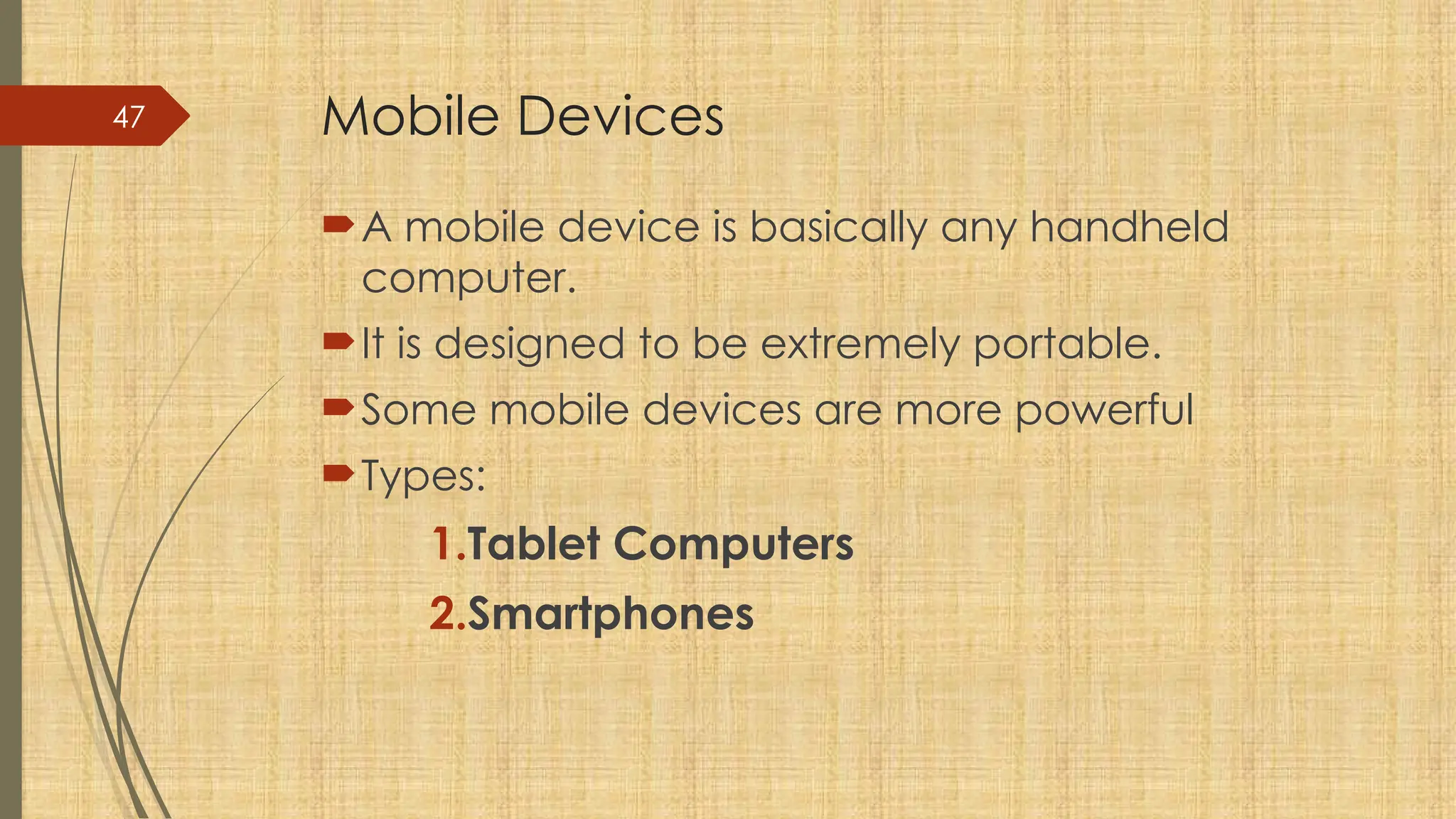 47

Mobile Devices

A mobile device is basically any handheld computer.

It is designed to be extremely portable.

Some mobile devices are more powerful

Types:

1.Tablet Computers

2.Smartphones